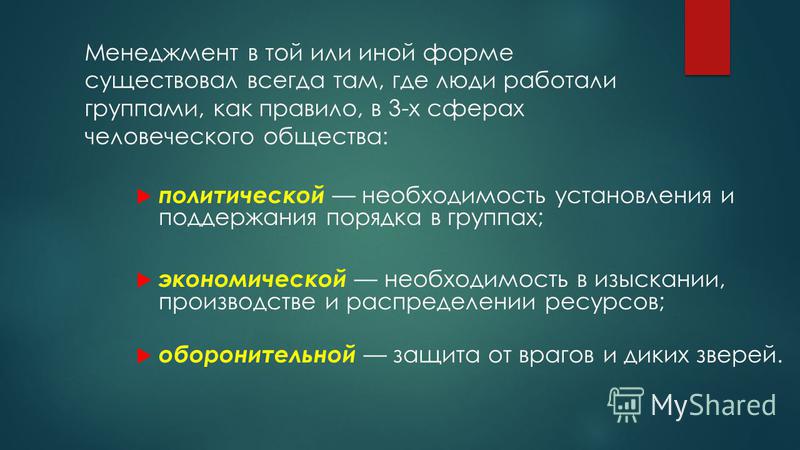 Менеджмент в той или иной форме существовал всегда там, где люди работали группами, как правило, в 3-х сферах человеческого общества:

политической — необходимость установления и поддержания порядка в группах;

экономической — необходимость в изыскании, производстве и распределении ресурсов;

оборонительной — защита от врагов и диких зверей.

MyShared